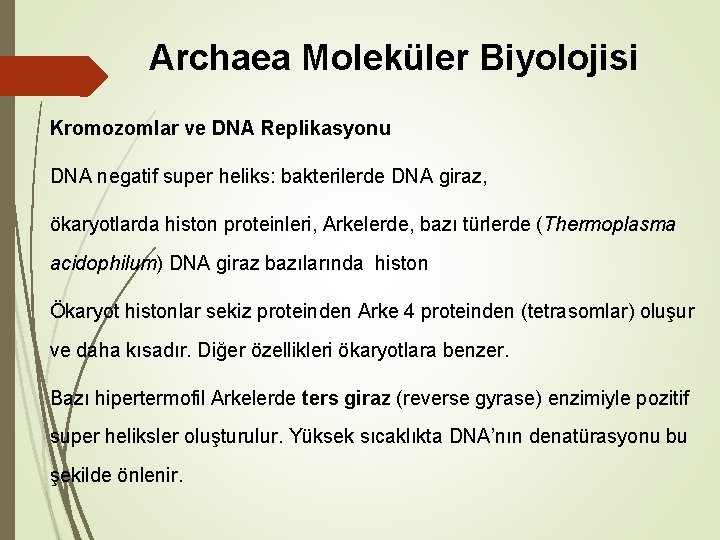 Archaea Moleküler Biyolojisi

Kromozomlar ve DNA Replikasyonu

DNA negatif super heliks: bakterilerde DNA giraz,

ökaryotlarda histon proteinleri, Arkelerde, bazı türlerde (Thermoplasma acidophilum) DNA giraz bazılarında histon

Ökaryot histonlar sekiz proteinden Arke 4 proteinden (tetrasomlar) oluşur ve daha kısadır. Diğer özellikleri ökaryotlara benzer.

Bazı hipertermofil Arkelerde ters giraz (reverse gyrase) enzimiyle pozitif super heliksler oluşturulur. Yüksek sıcaklıkta DNA'nın denatürasyonu bu şekilde önlenir.